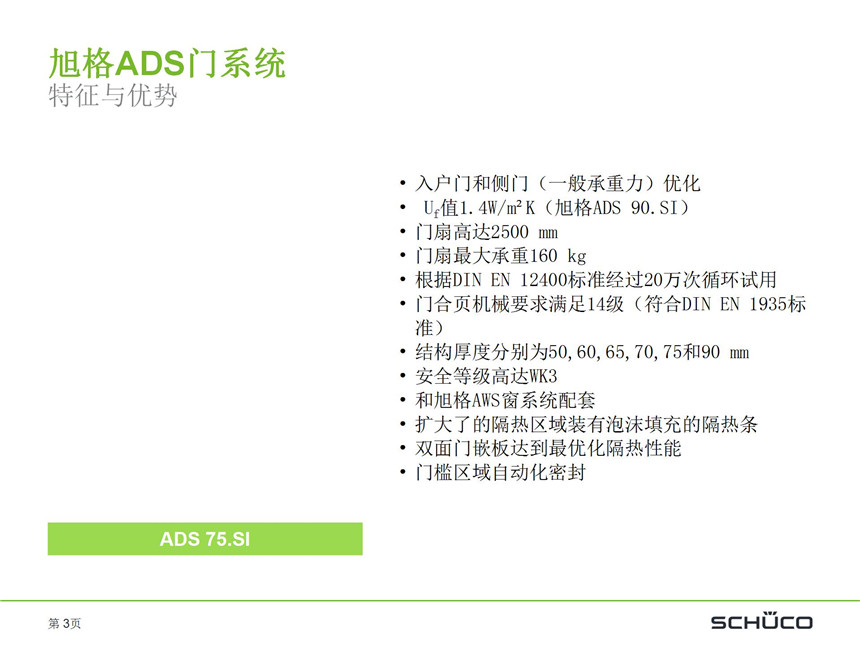 旭格ADS门系统
特征与优势

• 入户门和侧门（一般承重力）优化
• $U_f$值1.4W/m²K（旭格ADS 90.SI）
• 门扇高达2500 mm
• 门扇最大承重160 kg
• 根据DIN EN 12400标准经过20万次循环试用
• 门合页机械要求满足14级（符合DIN EN 1935标准）
• 结构厚度分别为50,60,65,70,75和90 mm
• 安全等级高达WK3
• 和旭格AWS窗系统配套
• 扩大了的隔热区域装有泡沫填充的隔热条
• 双面门嵌板达到最优化隔热性能
• 门槛区域自动化密封

ADS 75.SI

第 3页

SCHÜCO